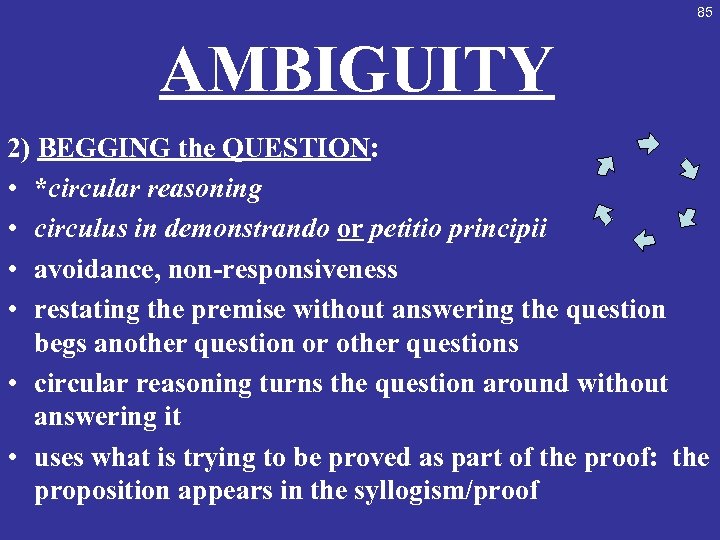 85

AMBIGUITY

2) BEGGING the QUESTION:
• *circular reasoning
• circulus in demonstrando or petitio principii
• avoidance, non-responsiveness
• restating the premise without answering the question begs another question or other questions
• circular reasoning turns the question around without answering it
• uses what is trying to be proved as part of the proof: the proposition appears in the syllogism/proof